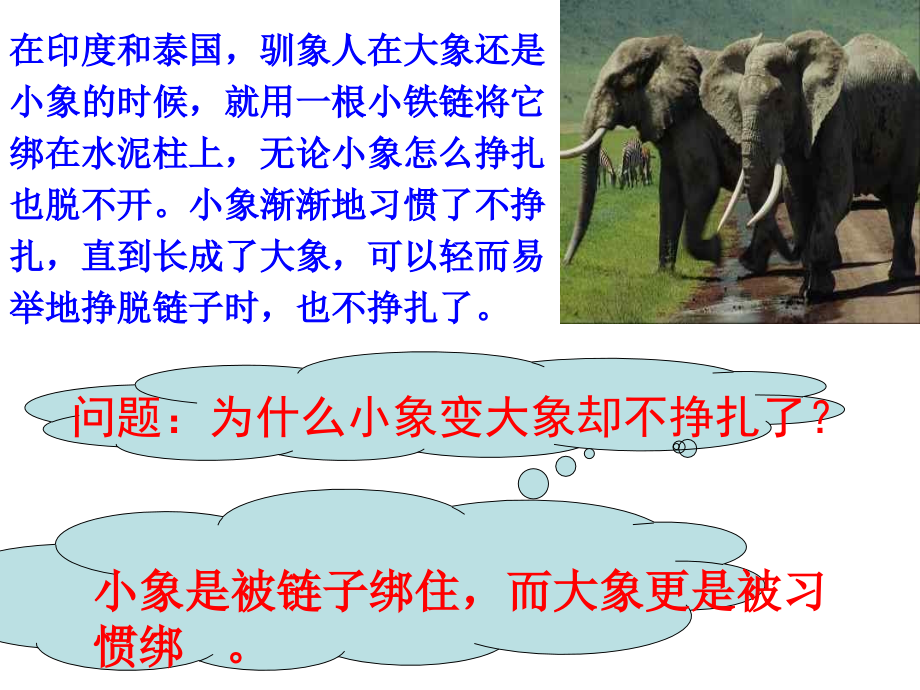 在印度和泰国，驯象人在大象还是小象的时候，就用一根小铁链将它绑在水泥柱上，无论小象怎么挣扎也脱不开。小象渐渐地习惯了不挣扎，直到长成了大象，可以轻而易举地挣脱链子时，也不挣扎了。

问题：为什么小象变大象却不挣扎了？

小象是被链子绑住，而大象更是被习惯绑 。